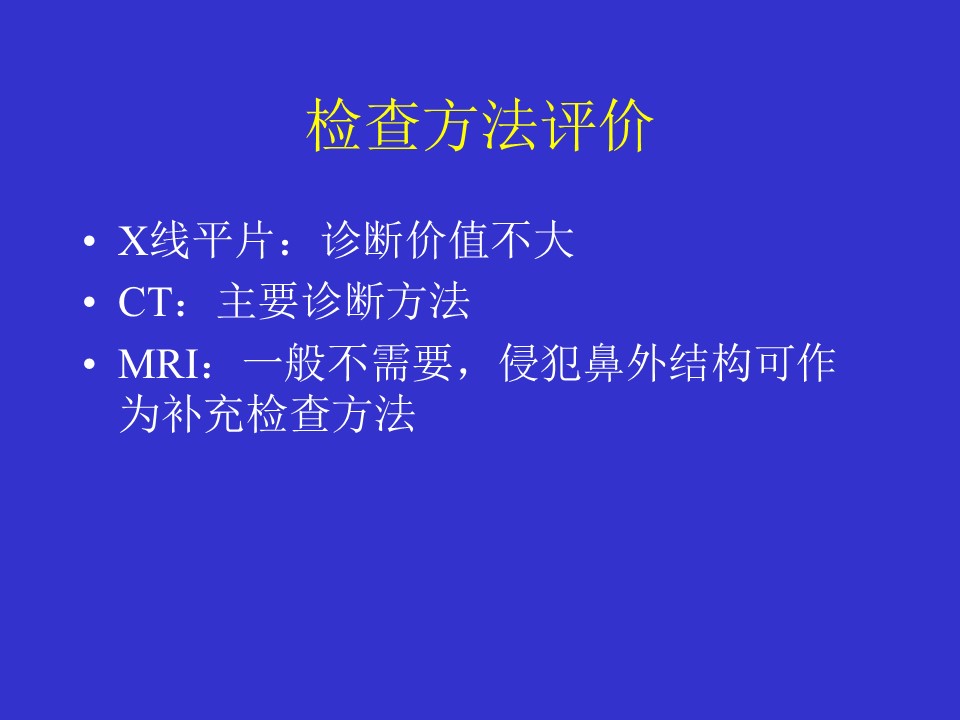 检查方法评价

• X线平片：诊断价值不大
• CT：主要诊断方法
• MRI：一般不需要，侵犯鼻外结构可作为补充检查方法